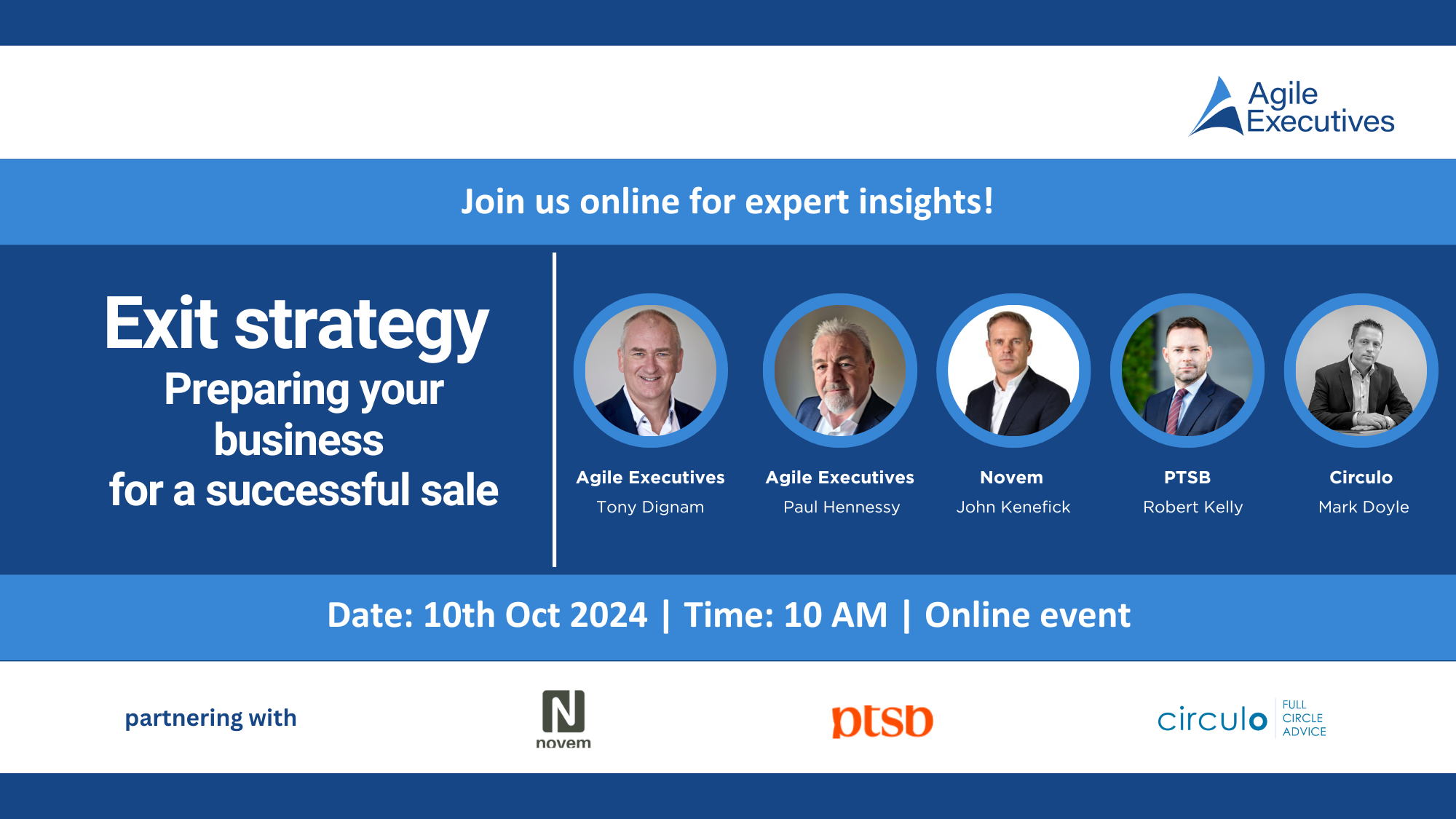 Agile Executives

Join us online for expert insights!

Exit strategy
Preparing your business for a successful sale

Agile Executives
Tony Dignam

Agile Executives
Paul Hennessy

Novem
John Kenefick

PTSB
Robert Kelly

Circulo
Mark Doyle

Date: 10th Oct 2024 | Time: 10 AM | Online event

partnering with

N
novem

ptsb

circulo FULL CIRCLE ADVICE